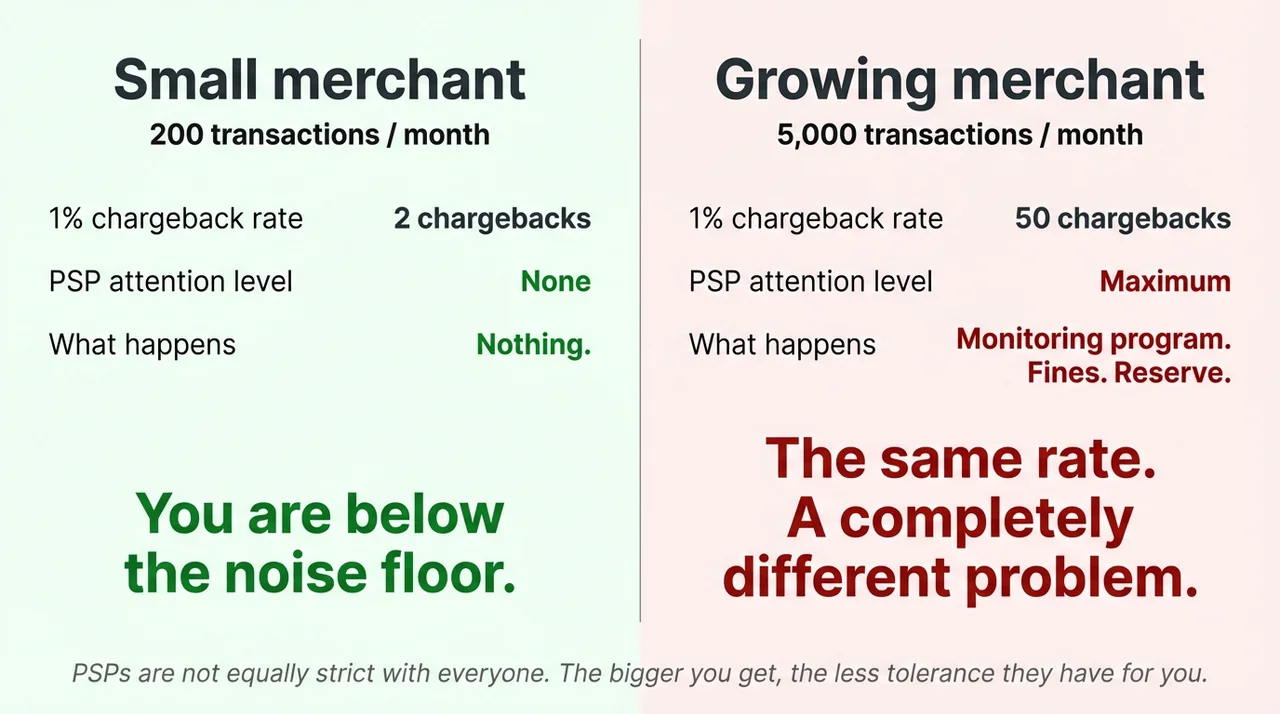 Small merchant
200 transactions / month

1% chargeback rate 2 chargebacks
PSP attention level None
What happens Nothing.

You are below the noise floor.

Growing merchant
5,000 transactions / month

1% chargeback rate 50 chargebacks
PSP attention level Maximum
What happens Monitoring program. Fines. Reserve.

The same rate. A completely different problem.

PSPs are not equally strict with everyone. The bigger you get, the less tolerance they have for you.